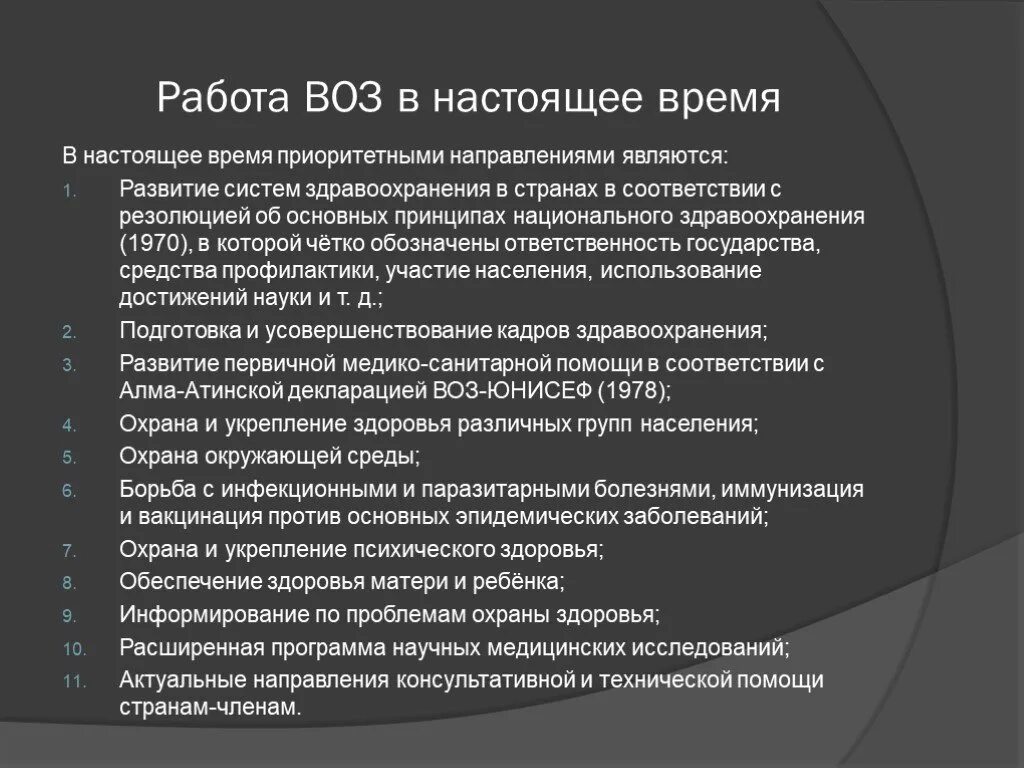 Работа ВОЗ в настоящее время

В настоящее время приоритетными направлениями являются:

1. Развитие систем здравоохранения в странах в соответствии с резолюцией об основных принципах национального здравоохранения (1970), в которой чётко обозначены ответственность государства, средства профилактики, участие населения, использование достижений науки и т. д.;
2. Подготовка и усовершенствование кадров здравоохранения;
3. Развитие первичной медико-санитарной помощи в соответствии с Алма-Атинской декларацией ВОЗ-ЮНИСЕФ (1978);
4. Охрана и укрепление здоровья различных групп населения;
5. Охрана окружающей среды;
6. Борьба с инфекционными и паразитарными болезнями, иммунизация и вакцинация против основных эпидемических заболеваний;
7. Охрана и укрепление психического здоровья;
8. Обеспечение здоровья матери и ребёнка;
9. Информирование по проблемам охраны здоровья;
10. Расширенная программа научных медицинских исследований;
11. Актуальные направления консультативной и технической помощи странам-членам.